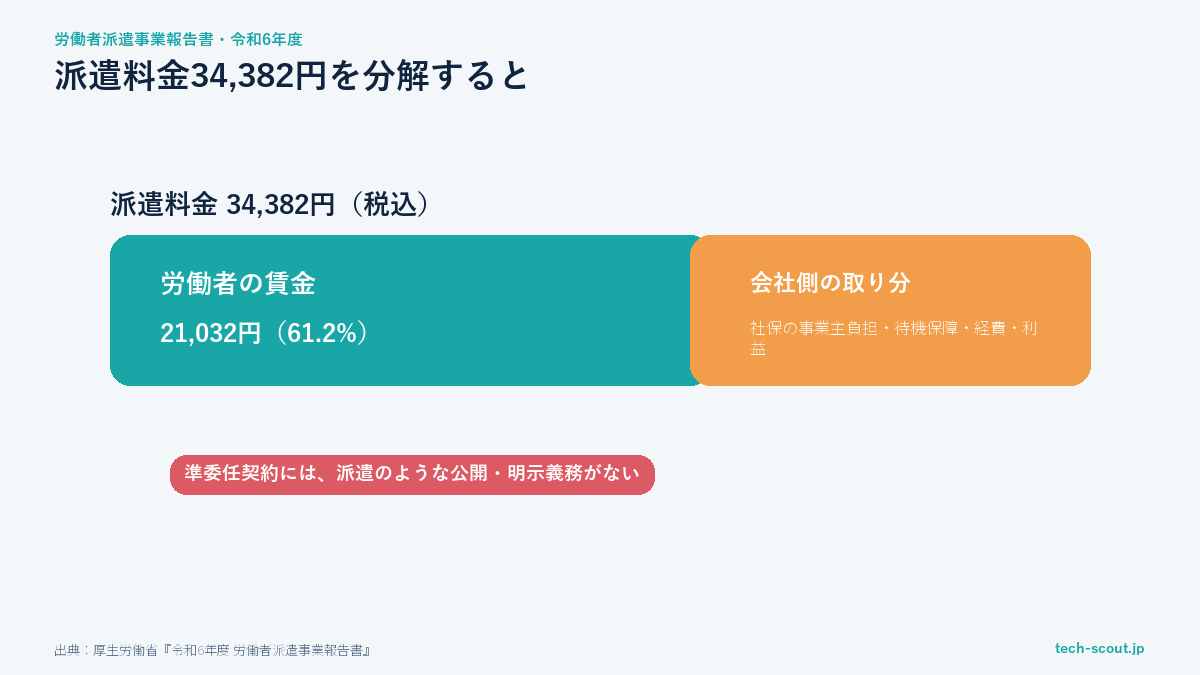 労働者派遣事業報告書・令和6年度

派遣料金34,382円を分解すると

派遣料金 34,382円（税込）

労働者の賃金

21,032円（61.2%）

会社側の取り分

社保の事業主負担・待機保障・経費・利益

準委任契約には、派遣のような公開・明示義務がない

出典：厚生労働省『令和6年度 労働者派遣事業報告書』

tech-scout.jp